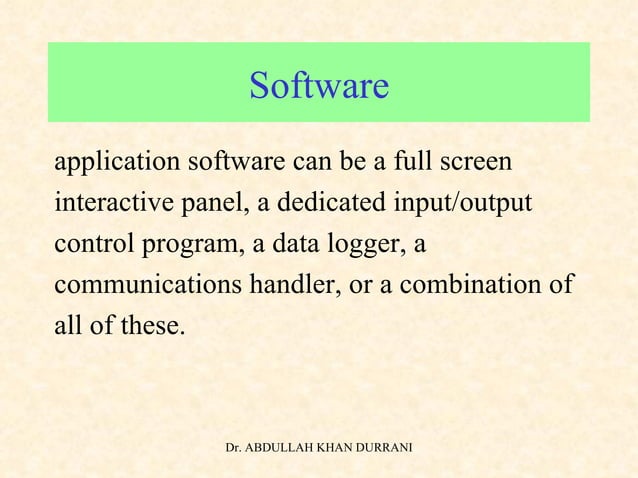 Software

application software can be a full screen interactive panel, a dedicated input/output control program, a data logger, a communications handler, or a combination of all of these.

Dr. ABDULLAH KHAN DURRANI